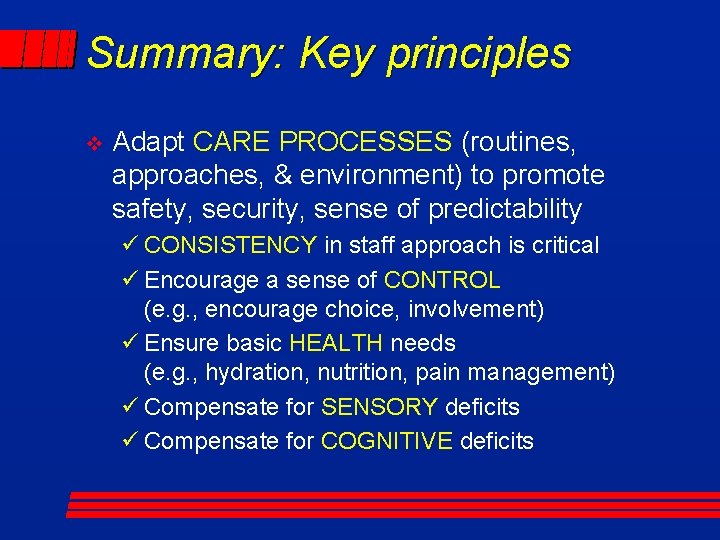 Summary: Key principles

❖ Adapt CARE PROCESSES (routines, approaches, & environment) to promote safety, security, sense of predictability

✓ CONSISTENCY in staff approach is critical

✓ Encourage a sense of CONTROL (e.g., encourage choice, involvement)

✓ Ensure basic HEALTH needs (e.g., hydration, nutrition, pain management)

✓ Compensate for SENSORY deficits

✓ Compensate for COGNITIVE deficits